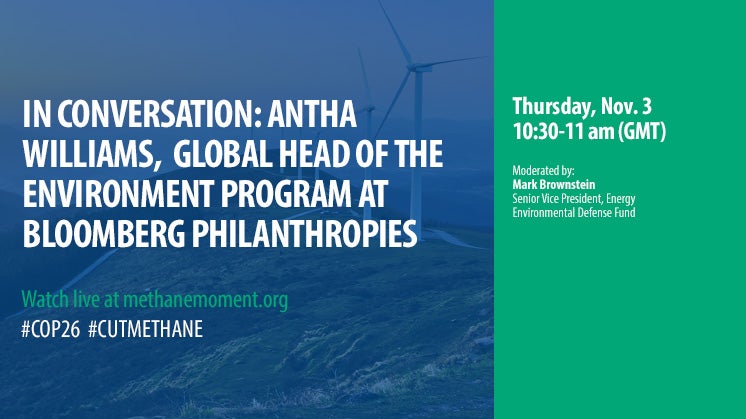 IN CONVERSATION: ANTHA WILLIAMS, GLOBAL HEAD OF THE ENVIRONMENT PROGRAM AT BLOOMBERG PHILANTHROPIES

Watch live at methanemoment.org
#COP26 #CUTMETHANE

Thursday, Nov. 3
10:30-11 am (GMT)

Moderated by:
Mark Brownstein
Senior Vice President, Energy
Environmental Defense Fund